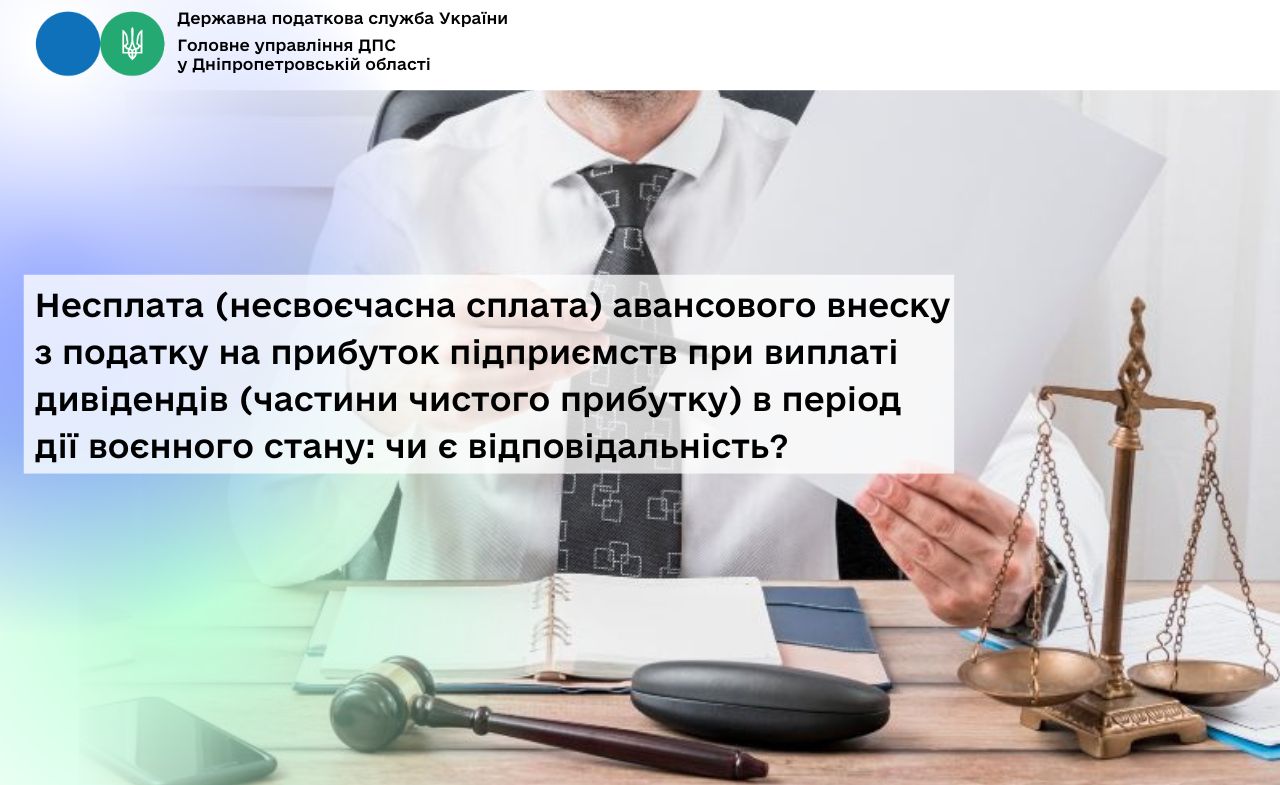 Державна податкова служба України
Головне управління ДПС у Дніпропетровській області

Несплата (несвоєчасна сплата) авансового внеску з податку на прибуток підприємств при виплаті дивідендів (частини чистого прибутку) в період дії воєнного стану: чи є відповідальність?